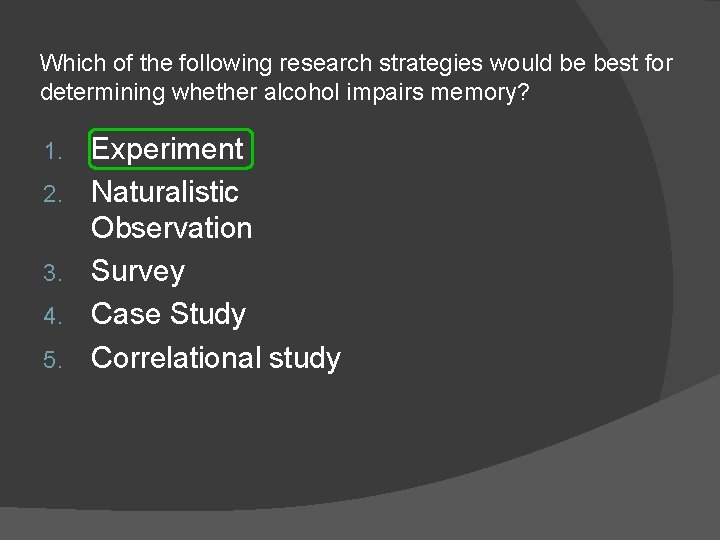 Which of the following research strategies would be best for determining whether alcohol impairs memory?

1. Experiment
2. Naturalistic Observation
3. Survey
4. Case Study
5. Correlational study